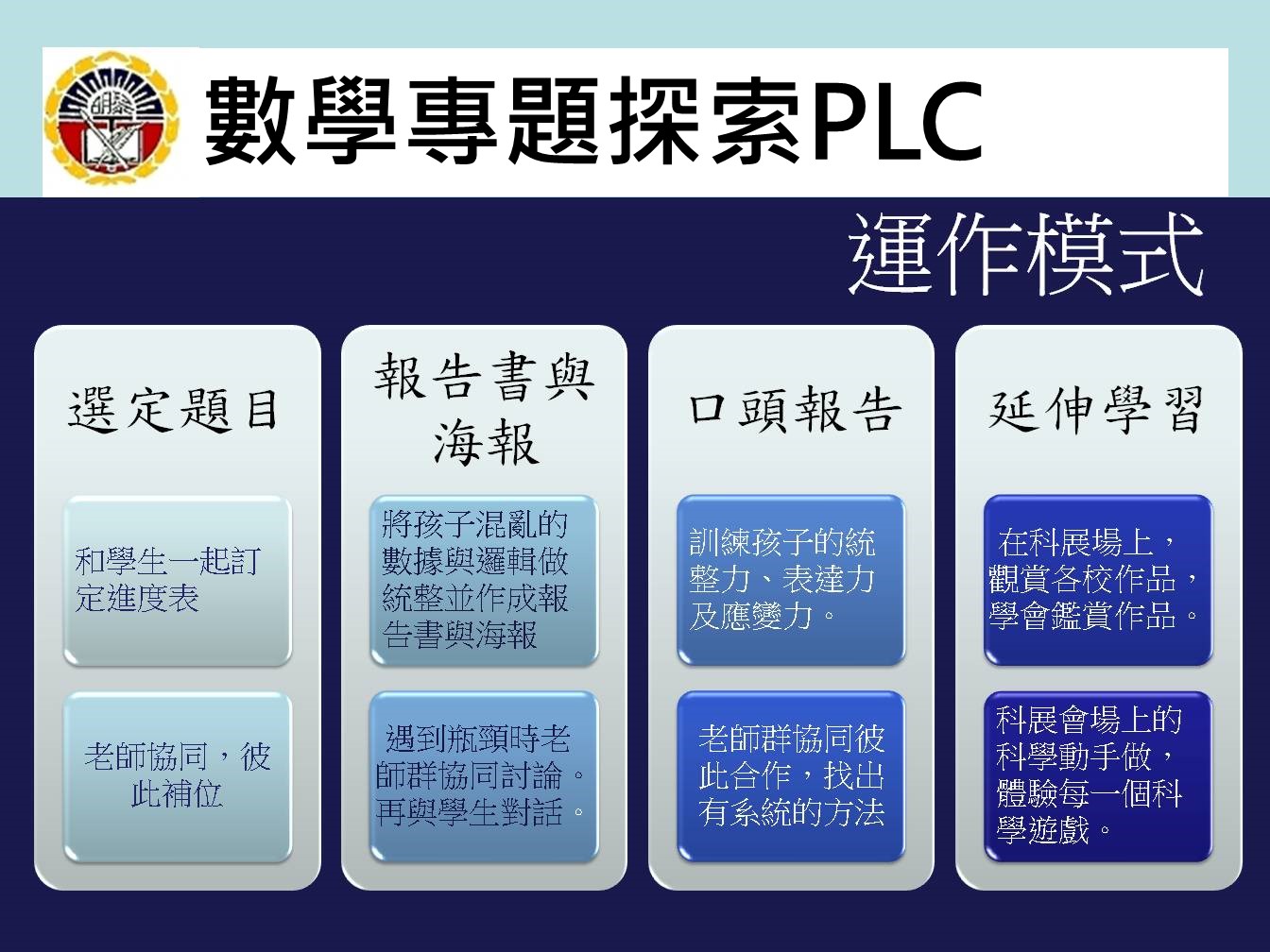 數學專題探索PLC

運作模式

選定題目

和學生一起訂定進度表

老師協同，彼此補位

報告書與海報

將孩子混亂的數據與邏輯做統整並作成報告書與海報

遇到瓶頸時老師群協同討論。再與學生對話。

口頭報告

訓練孩子的統整力、表達力及應變力。

老師群協同彼此合作，找出有系統的方法

延伸學習

在科展場上，觀賞各校作品，學會鑑賞作品。

科展會場上的科學動手做，體驗每一個科學遊戲。